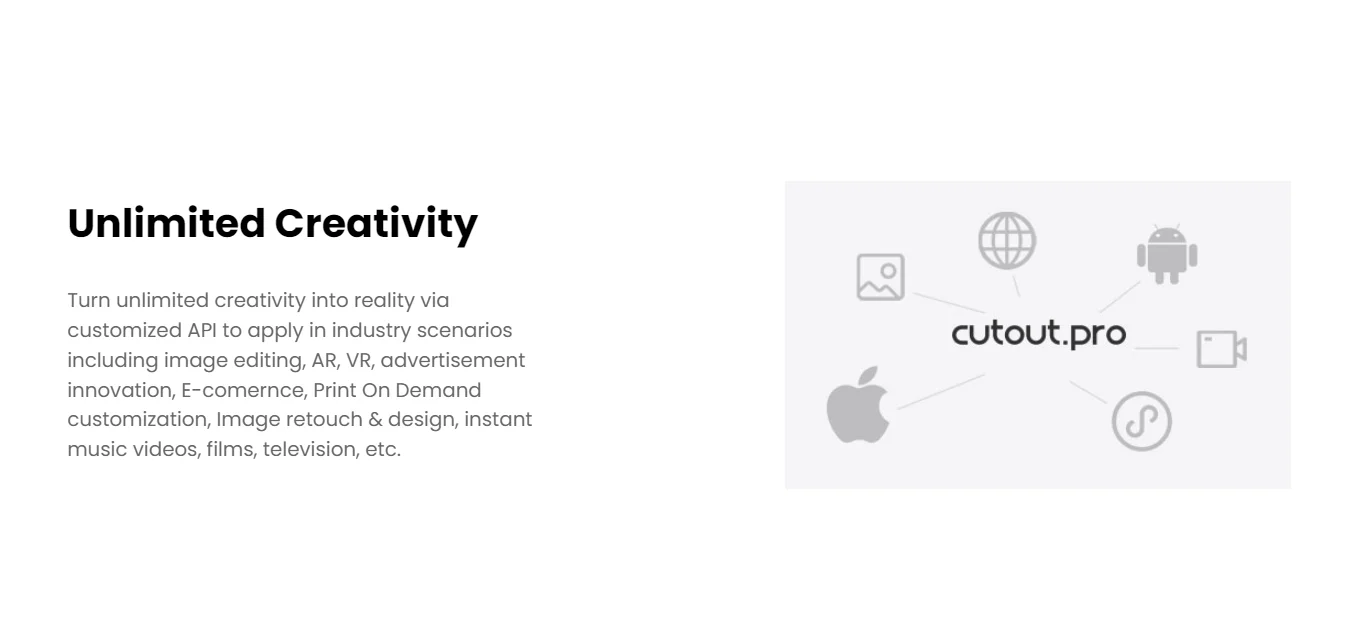 Unlimited Creativity

Turn unlimited creativity into reality via customized API to apply in industry scenarios including image editing, AR, VR, advertisement innovation, E-comernce, Print On Demand customization, Image retouch & design, instant music videos, films, television, etc.

cutout.pro